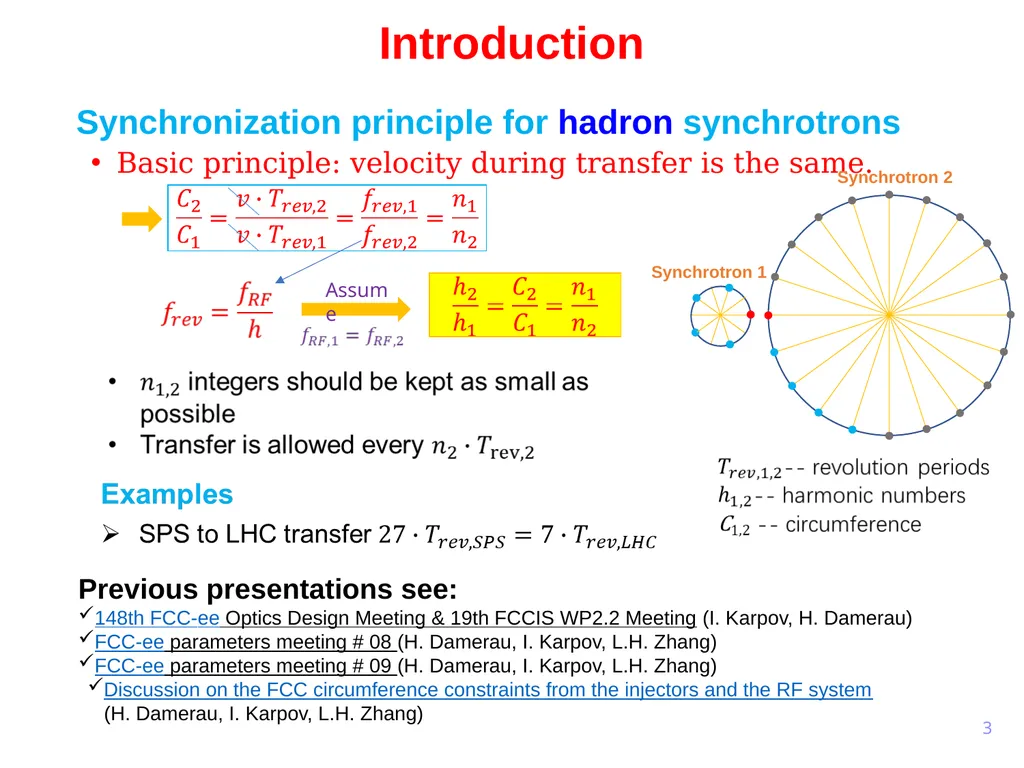 Introduction

Synchronization principle for hadron synchrotrons

• Basic principle: velocity during transfer is the same.

$\frac{C_2}{C_1} = \frac{v \cdot T_{rev,2}}{v \cdot T_{rev,1}} = \frac{f_{rev,1}}{f_{rev,2}} = \frac{n_1}{n_2}$

$f_{rev} = \frac{f_{RF}}{h}$

Assume

$f_{RF,1} = f_{RF,2}$

$\frac{h_2}{h_1} = \frac{C_2}{C_1} = \frac{n_1}{n_2}$

Synchrotron 2

Synchrotron 1

• $n_{1,2}$ integers should be kept as small as possible

• Transfer is allowed every $n_2 \cdot T_{\mathrm{rev},2}$

$T_{rev,1,2}$ -- revolution periods

$h_{1,2}$ -- harmonic numbers

$C_{1,2}$ -- circumference

Examples

➢ SPS to LHC transfer $27 \cdot T_{rev,SPS} = 7 \cdot T_{rev,LHC}$

Previous presentations see:

✓148th FCC-ee Optics Design Meeting & 19th FCCIS WP2.2 Meeting (I. Karpov, H. Damerau)

✓FCC-ee parameters meeting # 08 (H. Damerau, I. Karpov, L.H. Zhang)

✓FCC-ee parameters meeting # 09 (H. Damerau, I. Karpov, L.H. Zhang)

✓Discussion on the FCC circumference constraints from the injectors and the RF system (H. Damerau, I. Karpov, L.H. Zhang)

3